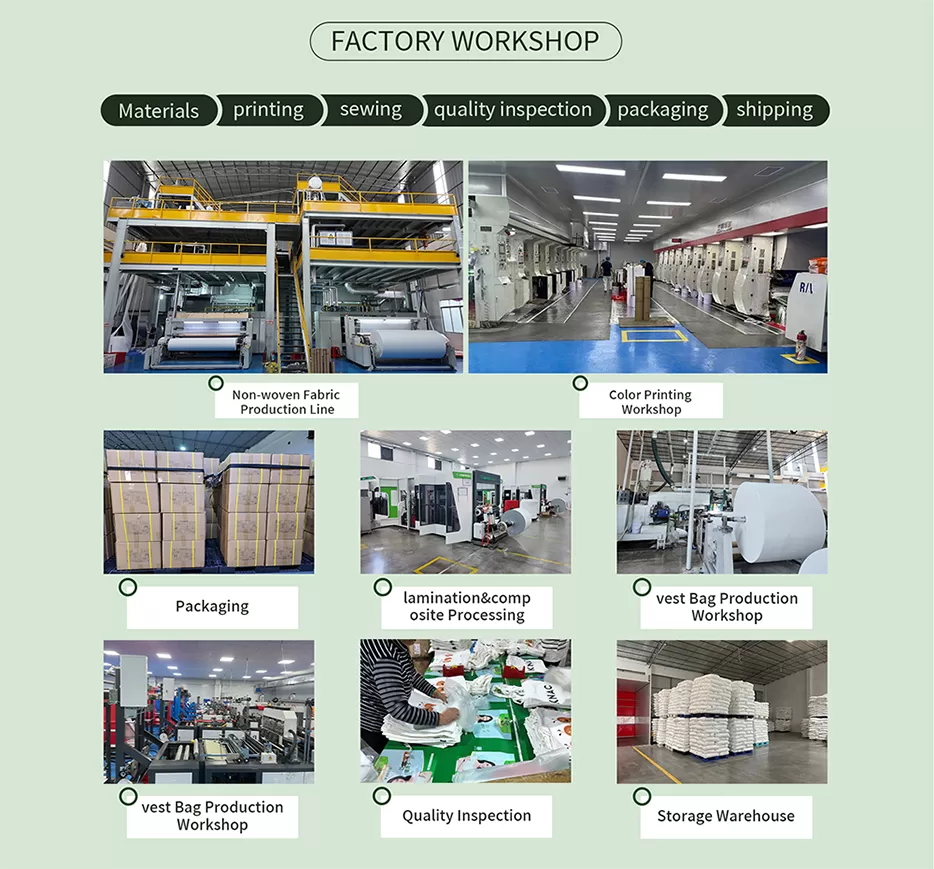 FACTORY WORKSHOP

Materials printing sewing quality inspection packaging shipping

Non-woven Fabric Production Line

Color Printing Workshop

Packaging

lamination&composite Processing

vest Bag Production Workshop

vest Bag Production Workshop

Quality Inspection

Storage Warehouse